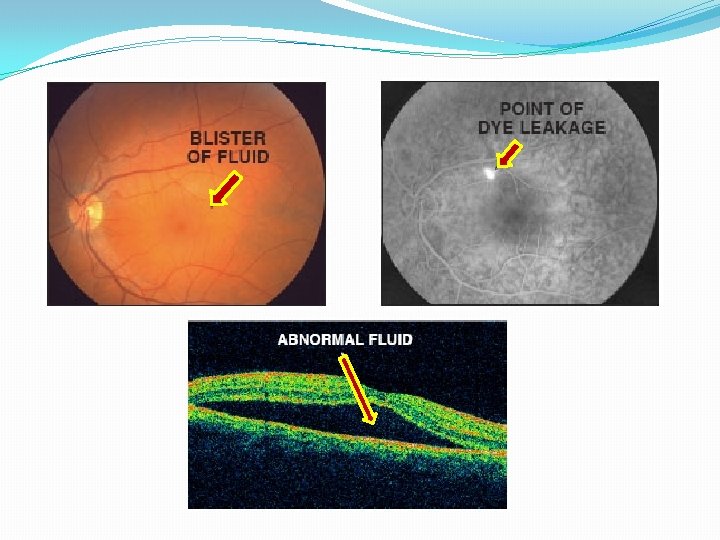 BLISTER OF FLUID

POINT OF DYE LEAKAGE

ABNORMAL FLUID